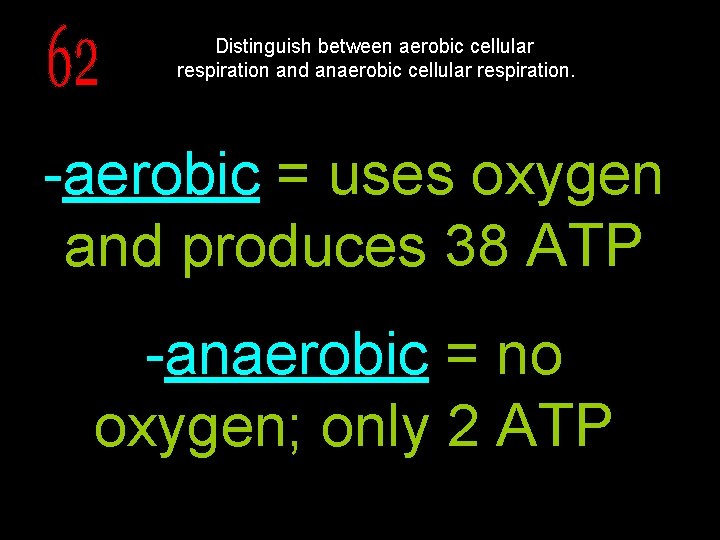 62

Distinguish between aerobic cellular respiration and anaerobic cellular respiration.

-aerobic = uses oxygen and produces 38 ATP

-anaerobic = no oxygen; only 2 ATP